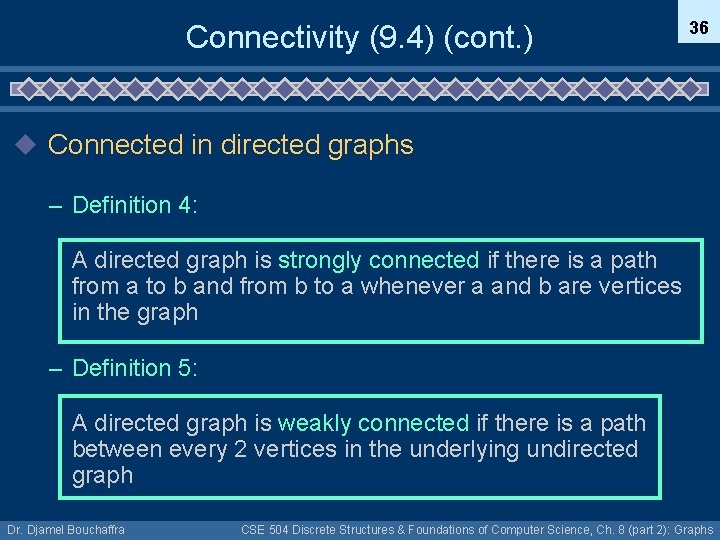 Connectivity (9.4) (cont.)

36

Connected in directed graphs

– Definition 4:

A directed graph is strongly connected if there is a path from a to b and from b to a whenever a and b are vertices in the graph

– Definition 5:

A directed graph is weakly connected if there is a path between every 2 vertices in the underlying undirected graph

Dr. Djamel Bouchaffra

CSE 504 Discrete Structures & Foundations of Computer Science, Ch. 8 (part 2): Graphs